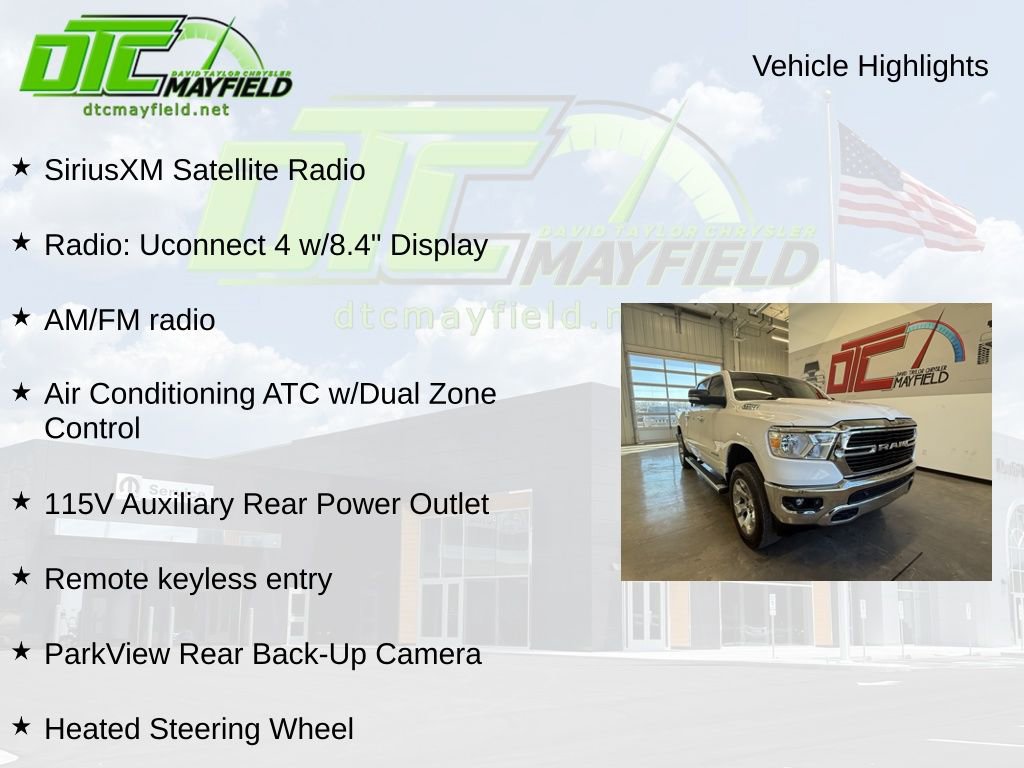 DTC DAVID TAYLOR CHRYSLER MAYFIELD
dtcmayfield.net

Vehicle Highlights

★ SiriusXM Satellite Radio

★ Radio: Uconnect 4 w/8.4" Display

★ AM/FM radio

★ Air Conditioning ATC w/Dual Zone Control

★ 115V Auxiliary Rear Power Outlet

★ Remote keyless entry

★ ParkView Rear Back-Up Camera

★ Heated Steering Wheel

DTC DAVID TAYLOR CHRYSLER MAYFIELD

RAM